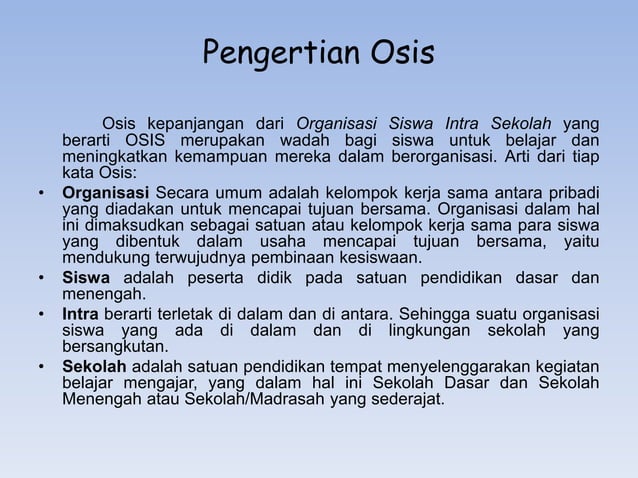 Pengertian Osis

Osis kepanjangan dari Organisasi Siswa Intra Sekolah yang berarti OSIS merupakan wadah bagi siswa untuk belajar dan meningkatkan kemampuan mereka dalam berorganisasi. Arti dari tiap kata Osis:

• Organisasi Secara umum adalah kelompok kerja sama antara pribadi yang diadakan untuk mencapai tujuan bersama. Organisasi dalam hal ini dimaksudkan sebagai satuan atau kelompok kerja sama para siswa yang dibentuk dalam usaha mencapai tujuan bersama, yaitu mendukung terwujudnya pembinaan kesiswaan.
• Siswa adalah peserta didik pada satuan pendidikan dasar dan menengah.
• Intra berarti terletak di dalam dan di antara. Sehingga suatu organisasi siswa yang ada di dalam dan di lingkungan sekolah yang bersangkutan.
• Sekolah adalah satuan pendidikan tempat menyelenggarakan kegiatan belajar mengajar, yang dalam hal ini Sekolah Dasar dan Sekolah Menengah atau Sekolah/Madrasah yang sederajat.